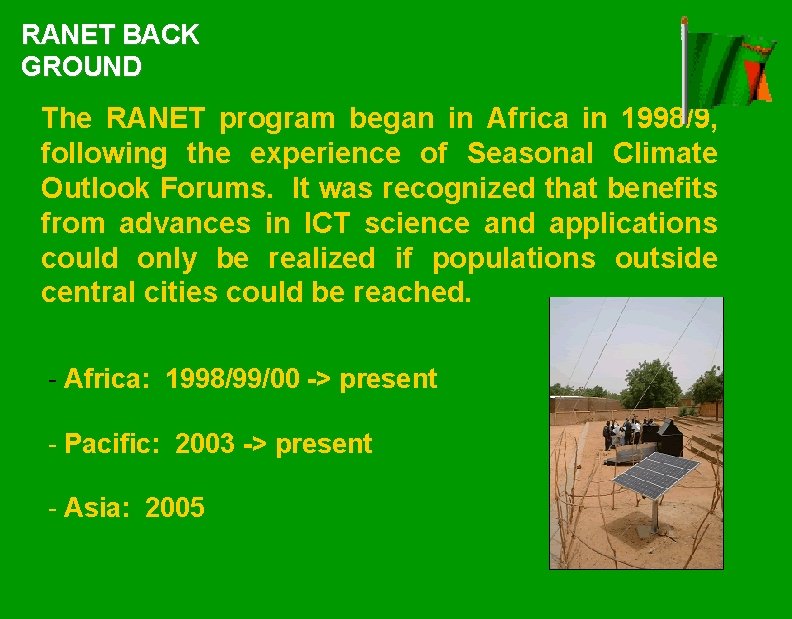 RANET BACK GROUND

The RANET program began in Africa in 1998/9, following the experience of Seasonal Climate Outlook Forums. It was recognized that benefits from advances in ICT science and applications could only be realized if populations outside central cities could be reached.

- Africa: 1998/99/00 -> present

- Pacific: 2003 -> present

- Asia: 2005